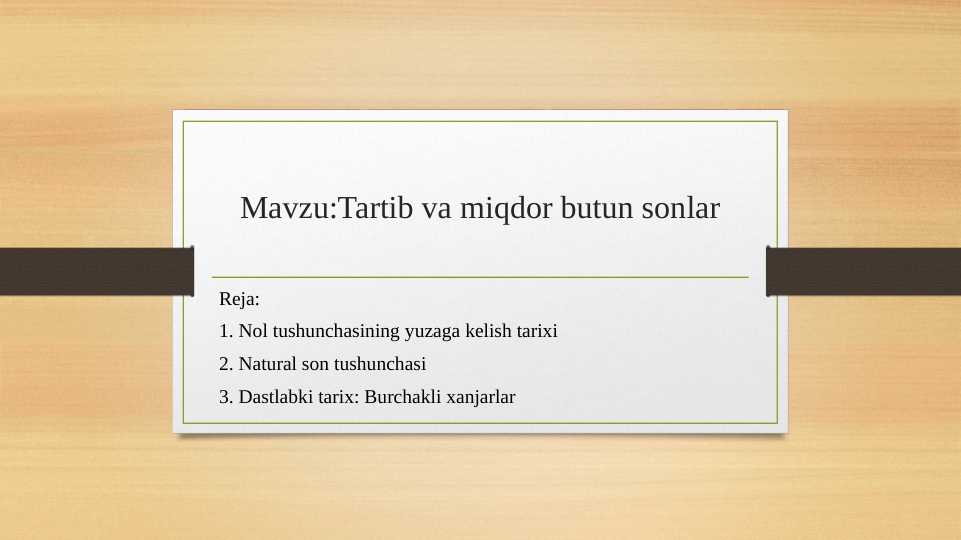 Mavzu:Tartib va miqdor butun sonlar

Reja:

1. Nol tushunchasining yuzaga kelish tarixi

2. Natural son tushunchasi

3. Dastlabki tarix: Burchakli xanjarlar